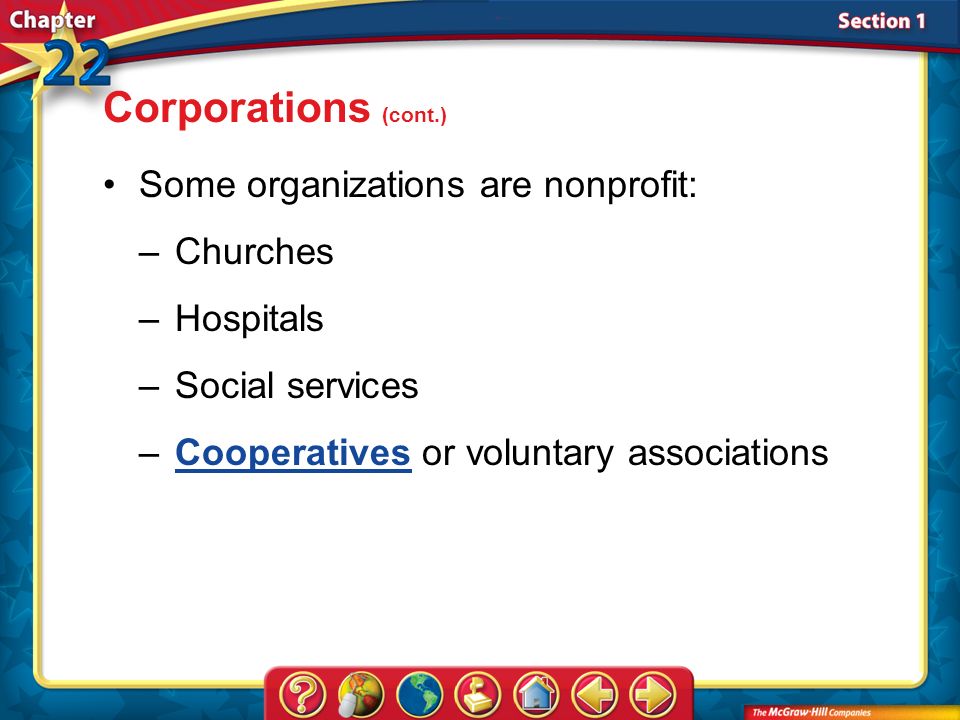 Chapter 22

Section 1

Corporations (cont.)

• Some organizations are nonprofit:

– Churches

– Hospitals

– Social services

– Cooperatives or voluntary associations

?

The McGraw-Hill Companies